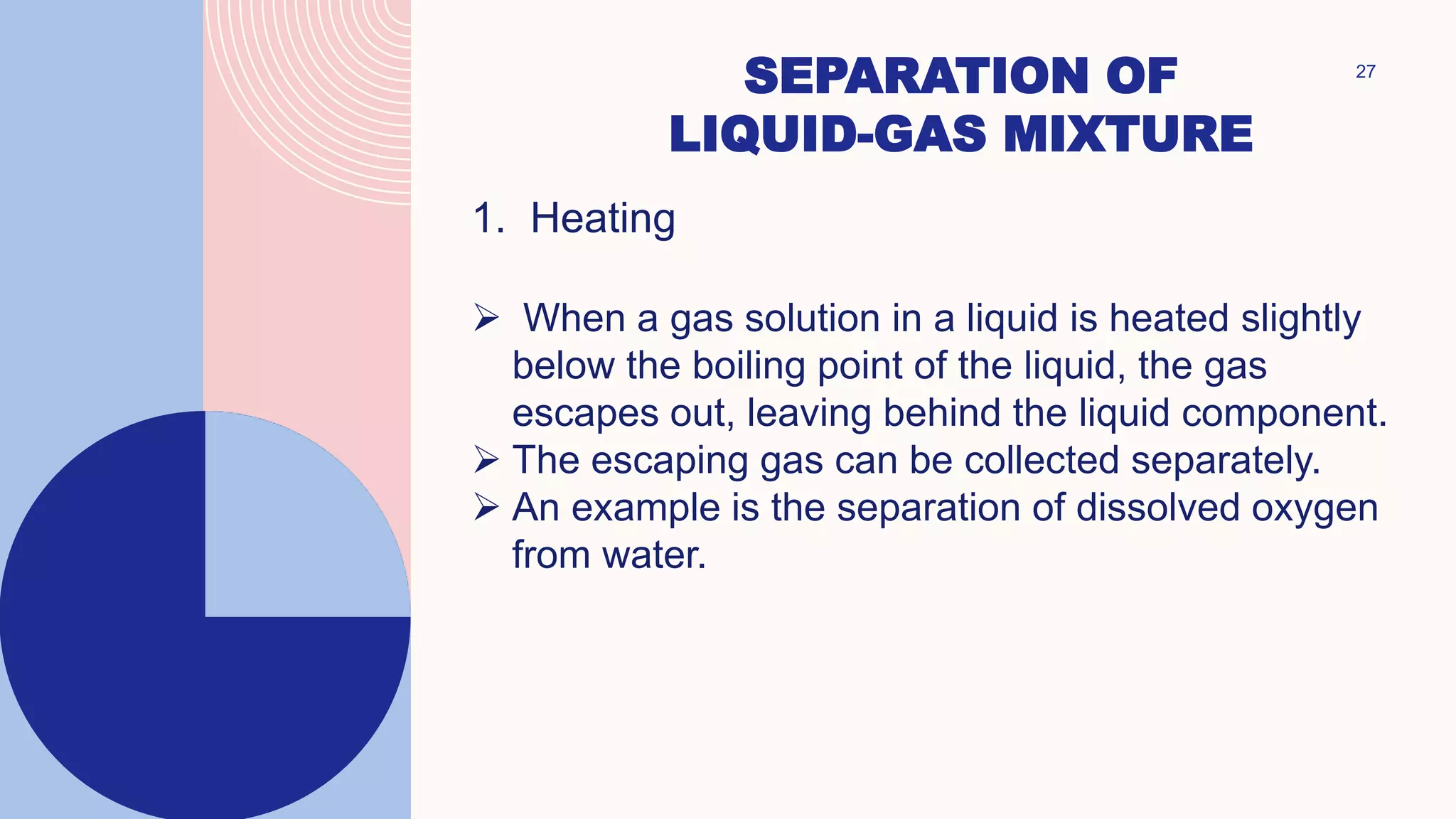 SEPARATION OF LIQUID-GAS MIXTURE

27

1. Heating

➢ When a gas solution in a liquid is heated slightly below the boiling point of the liquid, the gas escapes out, leaving behind the liquid component.
➢ The escaping gas can be collected separately.
➢ An example is the separation of dissolved oxygen from water.